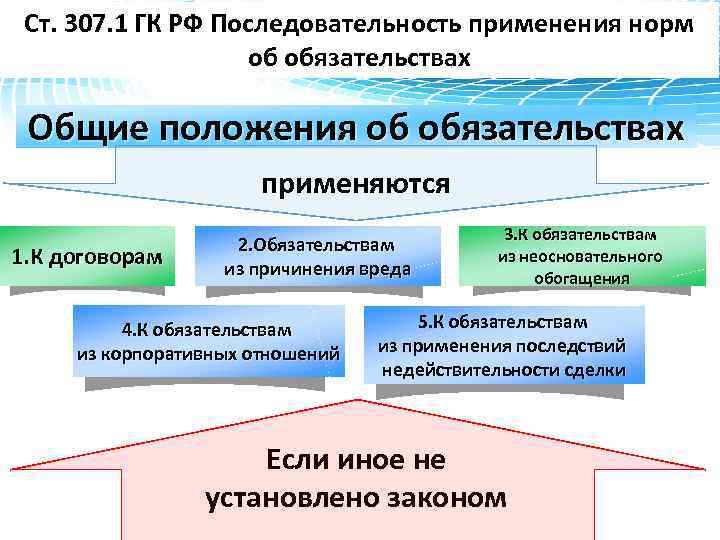 Ст. 307.1 ГК РФ Последовательность применения норм об обязательствах

Общие положения об обязательствах

применяются

1.К договорам

2.Обязательствам из причинения вреда

3.К обязательствам из неосновательного обогащения

4.К обязательствам из корпоративных отношений

5.К обязательствам из применения последствий недействительности сделки

Если иное не установлено законом